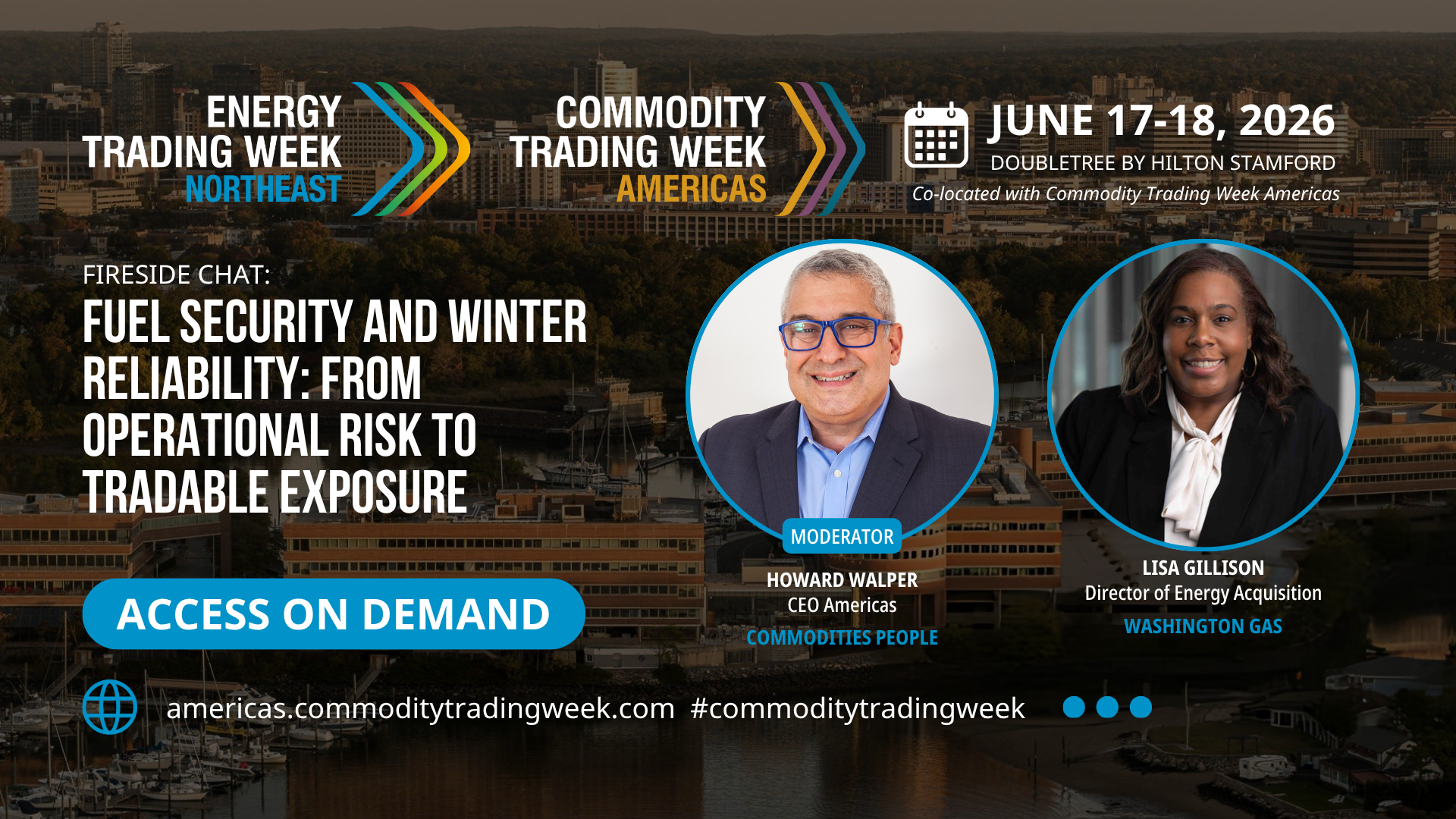 ENERGY TRADING WEEK NORTHEAST

COMMODITY TRADING WEEK AMERICAS

JUNE 17-18, 2026
DOUBLETREE BY HILTON STAMFORD
Co-located with Commodity Trading Week Americas

FIRESIDE CHAT:
FUEL SECURITY AND WINTER RELIABILITY: FROM OPERATIONAL RISK TO TRADABLE EXPOSURE

ACCESS ON DEMAND

MODERATOR
HOWARD WALPER
CEO Americas
COMMODITIES PEOPLE

LISA GILLISON
Director of Energy Acquisition
WASHINGTON GAS

americas.commoditytradingweek.com #commoditytradingweek